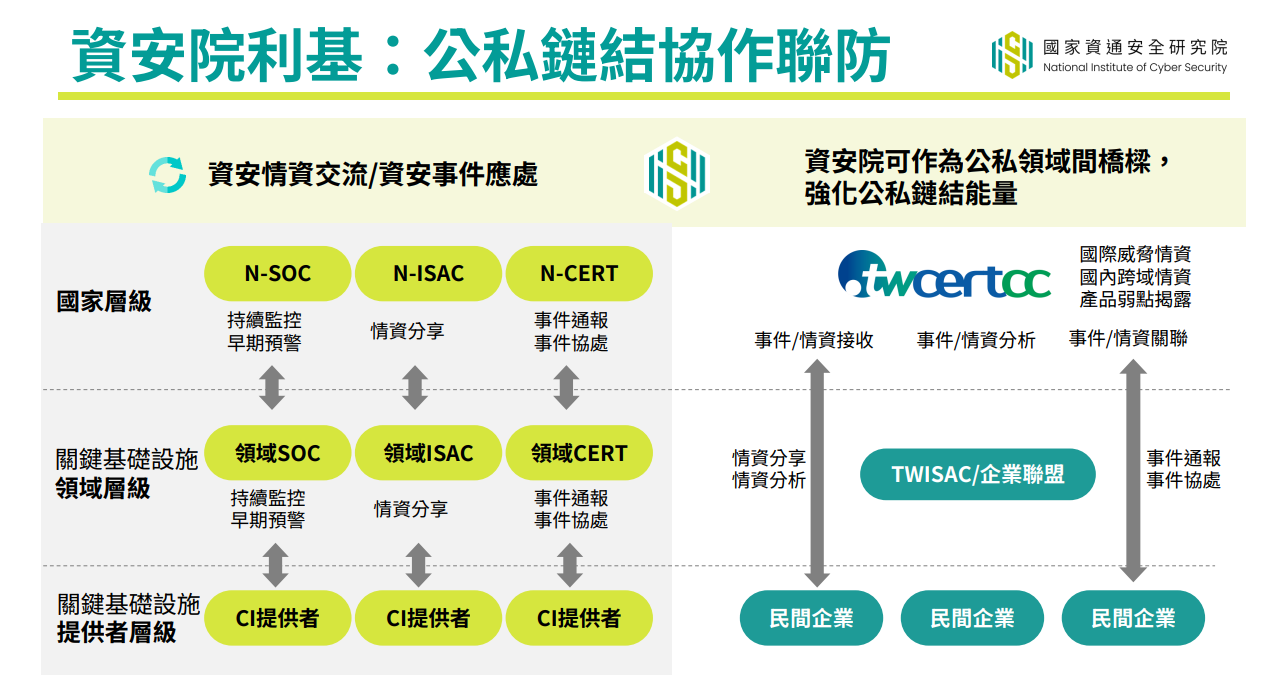 資安院利基：公私鏈結協作聯防

國家資通安全研究院
National Institute of Cyber Security

資安情資交流/資安事件應處

資安院可作為公私領域間橋樑，強化公私鏈結能量

國家層級

N-SOC
持續監控
早期預警

N-ISAC
情資分享

N-CERT
事件通報
事件協處

關鍵基礎設施
領域層級

領域SOC
持續監控
早期預警

領域ISAC
情資分享

領域CERT
事件通報
事件協處

關鍵基礎設施
提供者層級

CI提供者

CI提供者

CI提供者

twcertcc

國際威脅情資
國內跨域情資
產品弱點揭露

事件/情資接收

事件/情資分析

事件/情資關聯

情資分享
情資分析

TWISAC/企業聯盟

事件通報
事件協處

民間企業

民間企業

民間企業